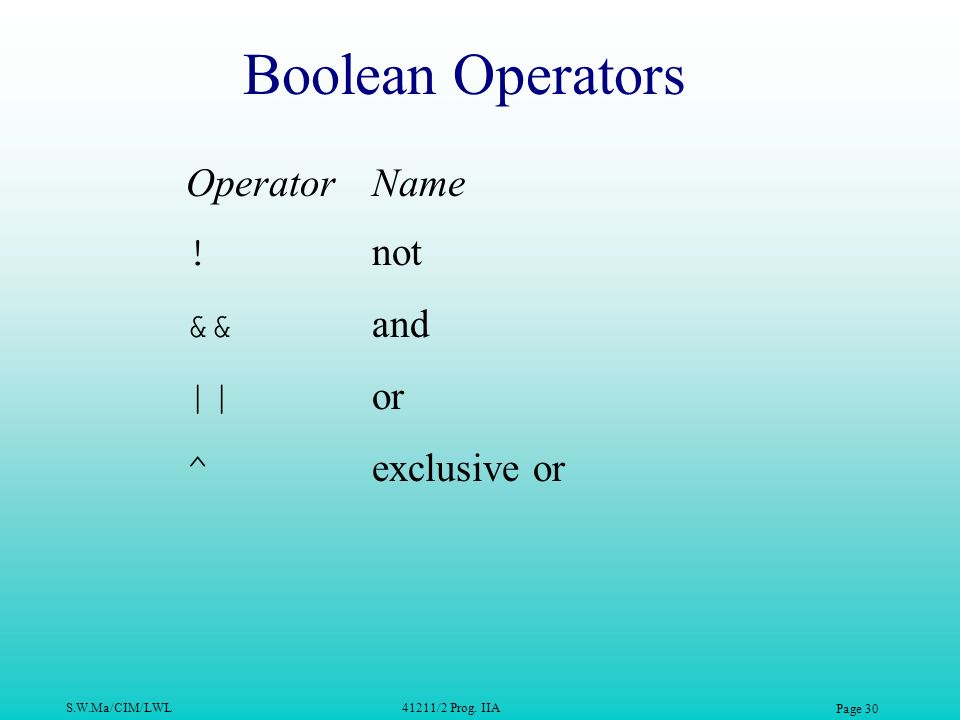 Boolean Operators

| Operator | Name |
|---|---|
| ! | not |
| && | and |
| \|\| | or |
| ^ | exclusive or |

S.W.Ma/CIM/LWL

41211/2 Prog. IIA

Page 30